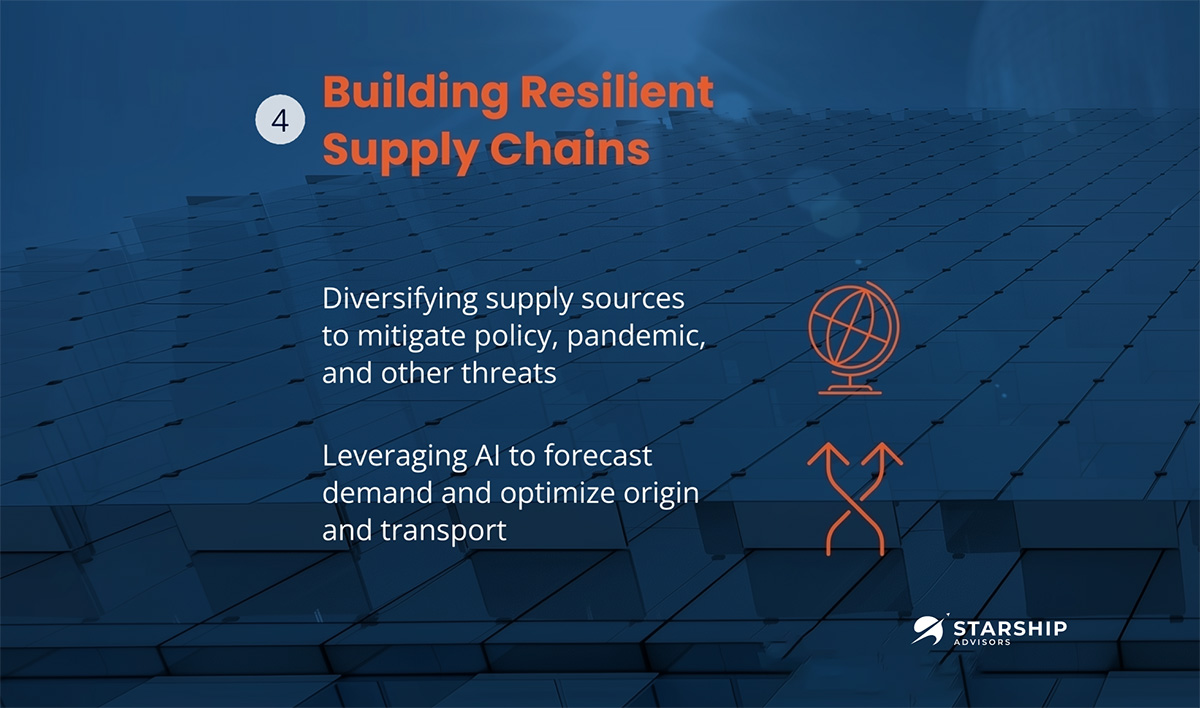 4

Building Resilient Supply Chains

Diversifying supply sources to mitigate policy, pandemic, and other threats

Leveraging AI to forecast demand and optimize origin and transport

STARSHIP
ADVISORS